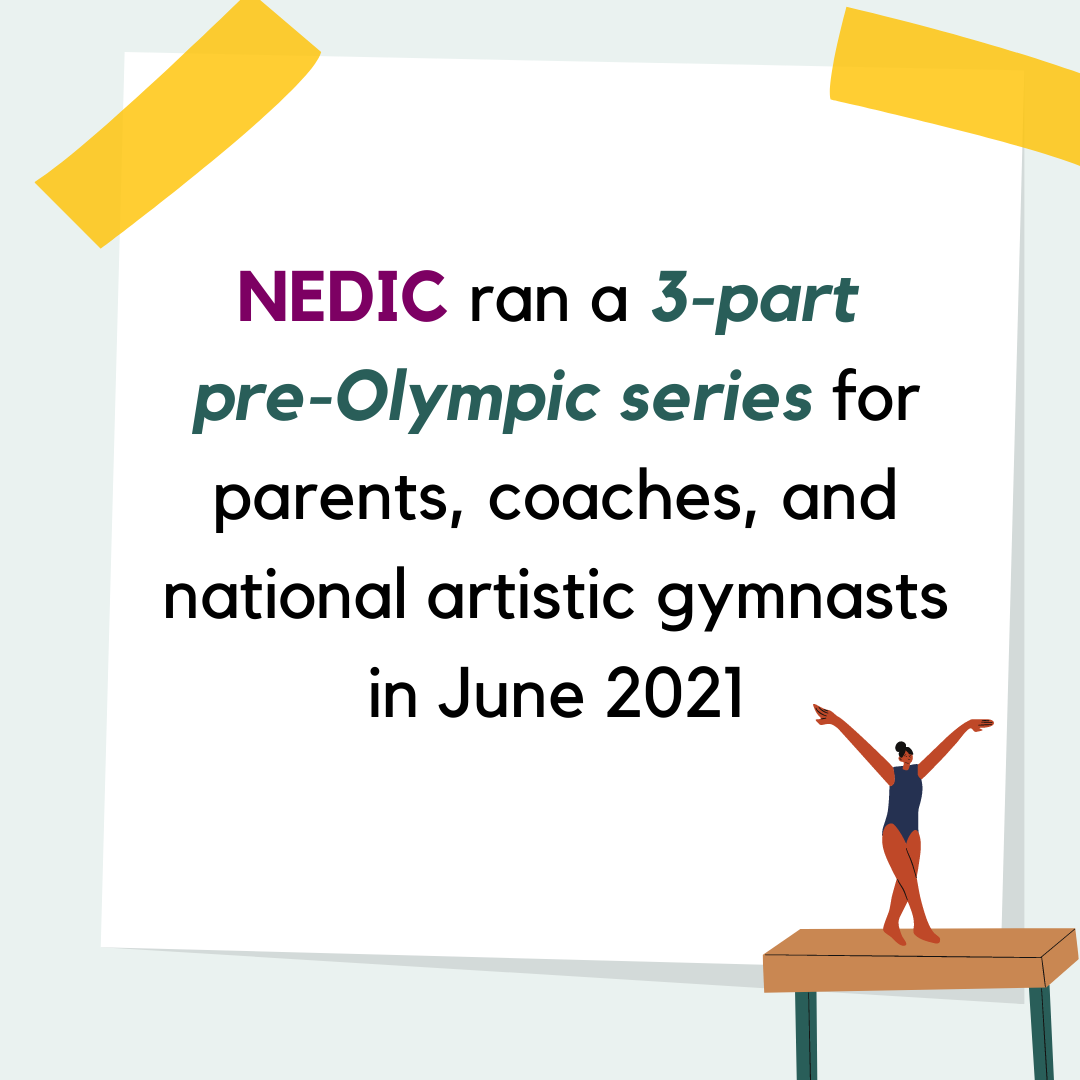 NEDIC ran a 3-part pre-Olympic series for parents, coaches, and national artistic gymnasts in June 2021